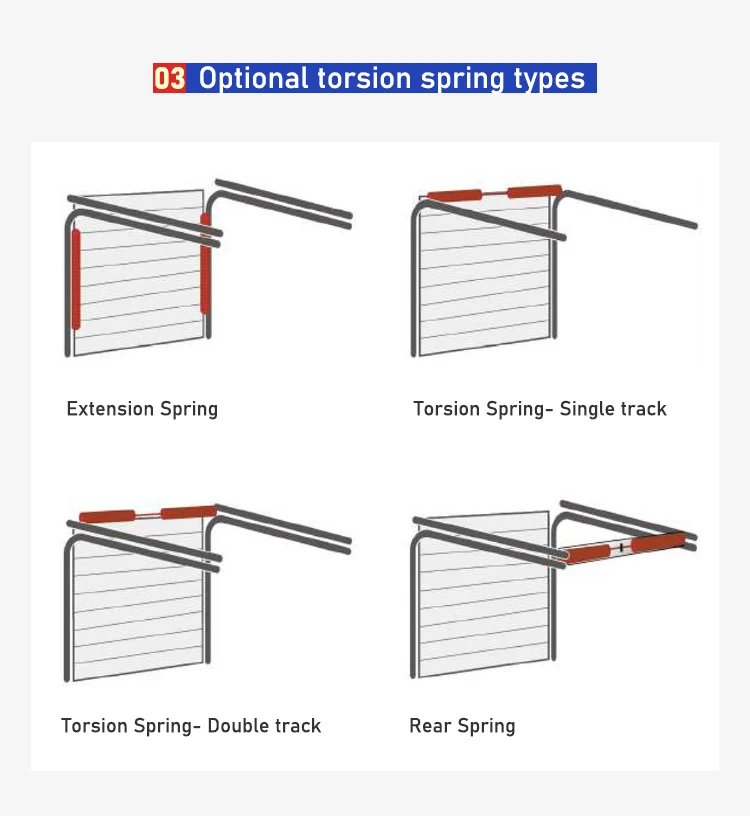 03 Optional torsion spring types

Extension Spring

Torsion Spring- Single track

Torsion Spring- Double track

Rear Spring